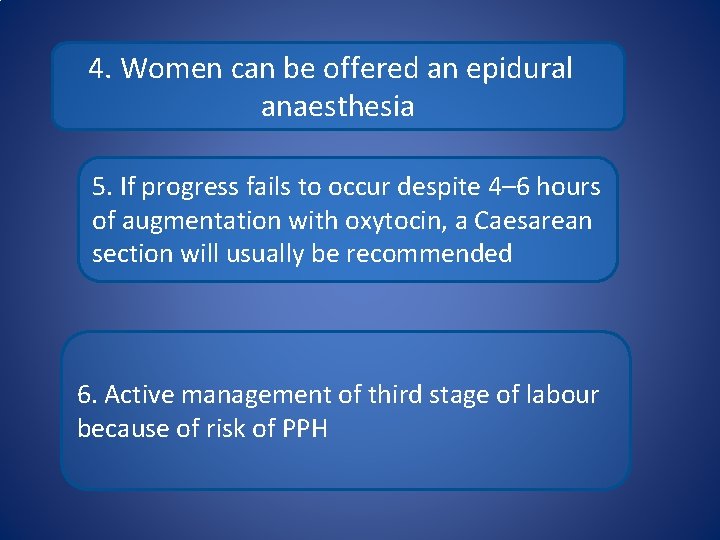 4. Women can be offered an epidural anaesthesia

5. If progress fails to occur despite 4–6 hours of augmentation with oxytocin, a Caesarean section will usually be recommended

6. Active management of third stage of labour because of risk of PPH